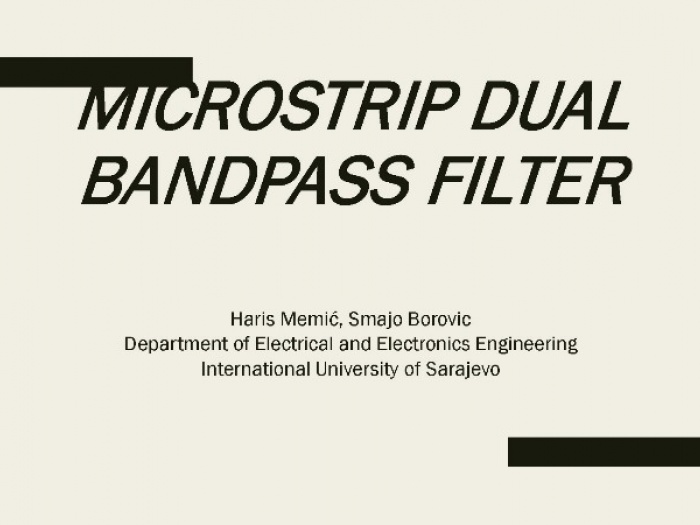 MICROSTRIP DUAL BANDPASS FILTER

Haris Memić, Smajo Borovic
Department of Electrical and Electronics Engineering
International University of Sarajevo